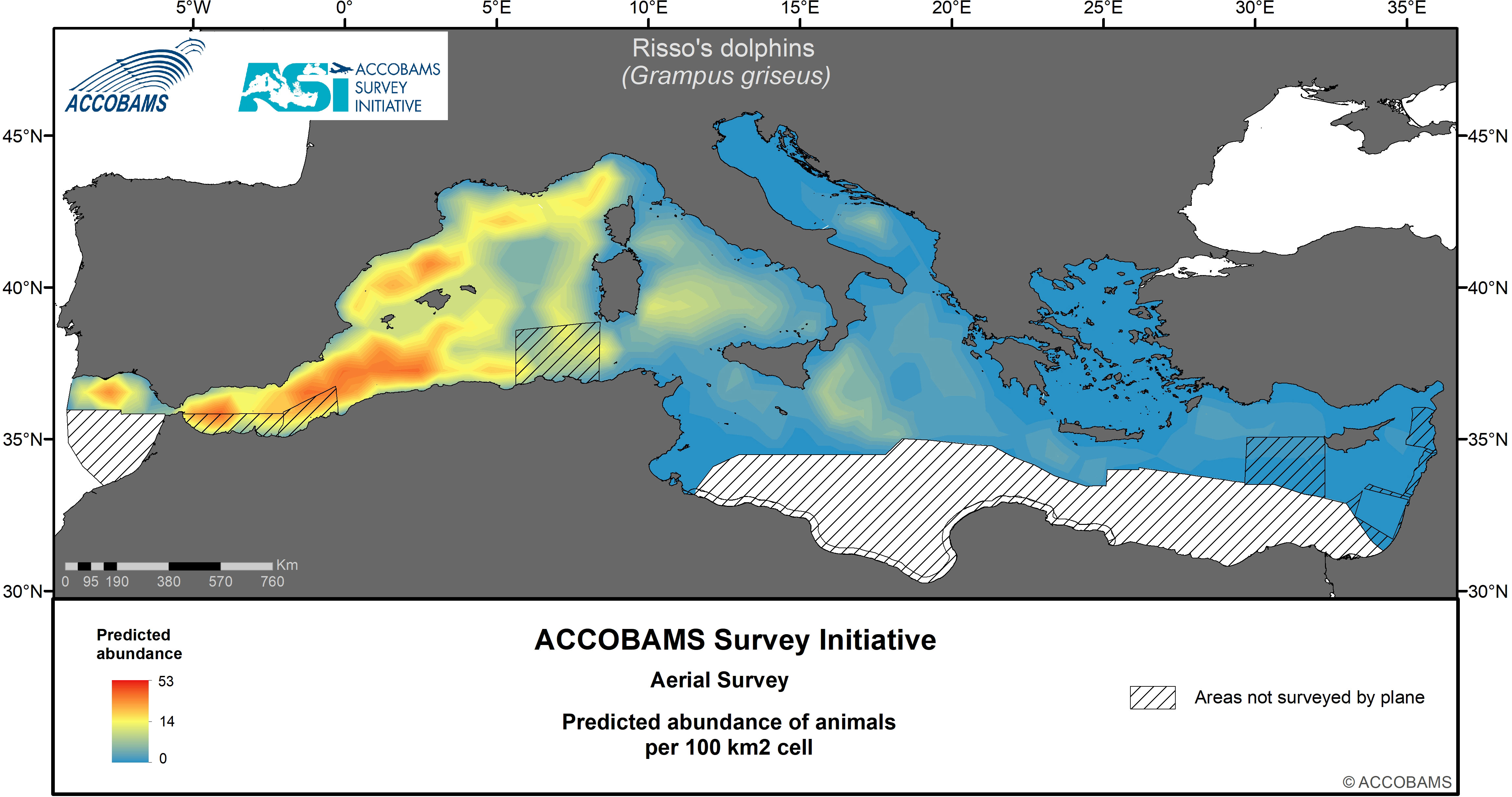 5°W 0° 5°E 10°E 15°E 20°E 25°E 30°E 35°E

ACCOBAMS

ASI ACCOBAMS SURVEY INITIATIVE

Risso's dolphins
(Grampus griseus)

45°N 45°N
40°N 40°N
35°N 35°N
30°N 30°N

Km
0 95 190 380 570 760

Predicted abundance

53
14
0

ACCOBAMS Survey Initiative

Aerial Survey

Predicted abundance of animals per 100 km2 cell

Areas not surveyed by plane

© ACCOBAMS